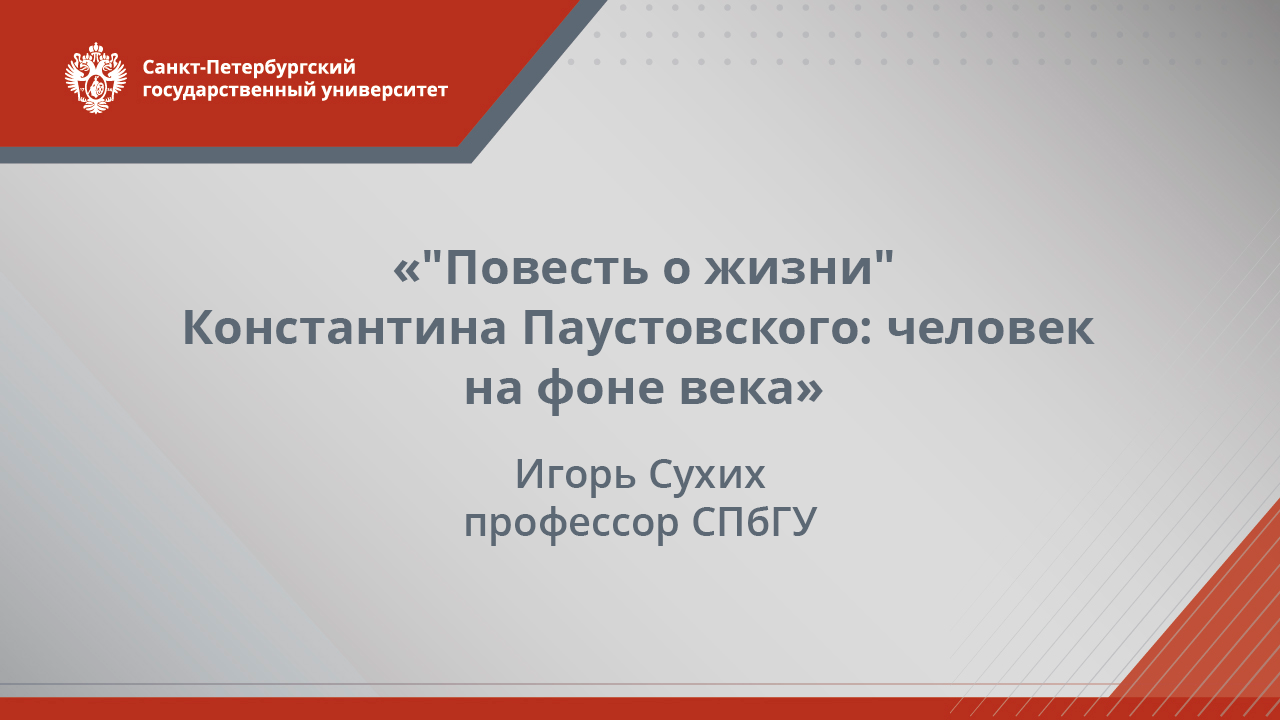 Санкт-Петербургский государственный университет

«"Повесть о жизни" Константина Паустовского: человек на фоне века»

Игорь Сухих
профессор СПбГУ